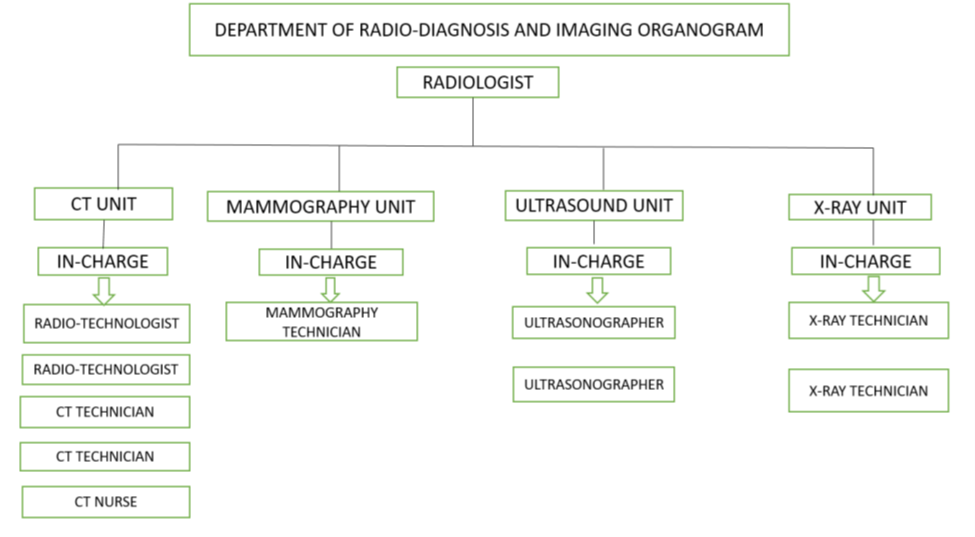 DEPARTMENT OF RADIO-DIAGNOSIS AND IMAGING ORGANOGRAM

RADIOLOGIST

CT UNIT

IN-CHARGE

RADIO-TECHNOLOGIST

RADIO-TECHNOLOGIST

CT TECHNICIAN

CT TECHNICIAN

CT NURSE

MAMMOGRAPHY UNIT

IN-CHARGE

MAMMOGRAPHY TECHNICIAN

ULTRASOUND UNIT

IN-CHARGE

ULTRASONOGRAPHER

ULTRASONOGRAPHER

X-RAY UNIT

IN-CHARGE

X-RAY TECHNICIAN

X-RAY TECHNICIAN